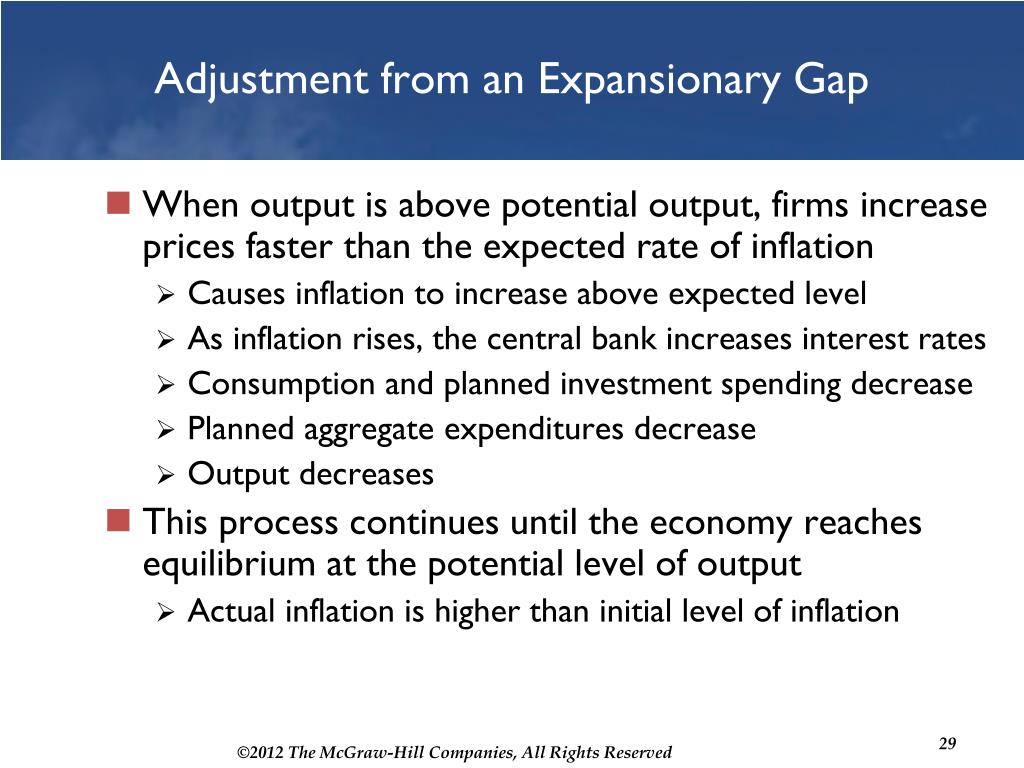 Adjustment from an Expansionary Gap

When output is above potential output, firms increase prices faster than the expected rate of inflation

Causes inflation to increase above expected level

As inflation rises, the central bank increases interest rates

Consumption and planned investment spending decrease

Planned aggregate expenditures decrease

Output decreases

This process continues until the economy reaches equilibrium at the potential level of output

Actual inflation is higher than initial level of inflation

©2012 The McGraw-Hill Companies, All Rights Reserved

29